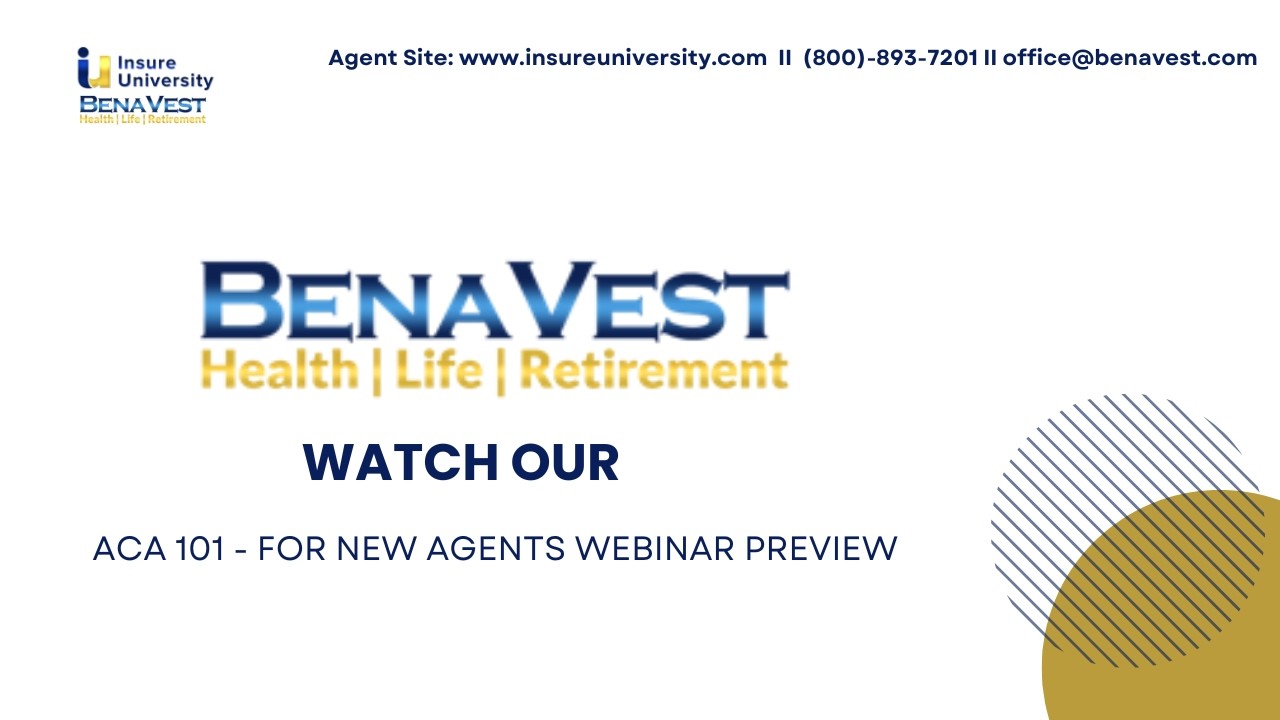 Insure University
BENAVEST
Health | Life | Retirement

Agent Site: www.insureuniversity.com II (800)-893-7201 II office@benavest.com

BENAVEST
Health | Life | Retirement

WATCH OUR

ACA 101 - FOR NEW AGENTS WEBINAR PREVIEW